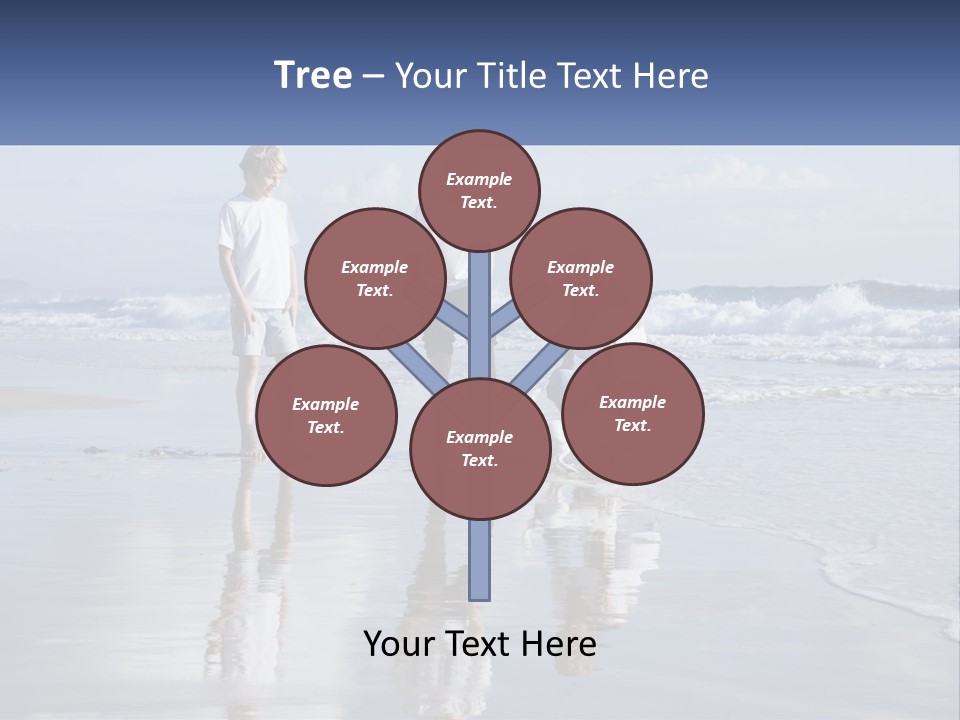 Tree – Your Title Text Here

Example Text.

Example Text.

Example Text.

Example Text.

Example Text.

Example Text.

Your Text Here